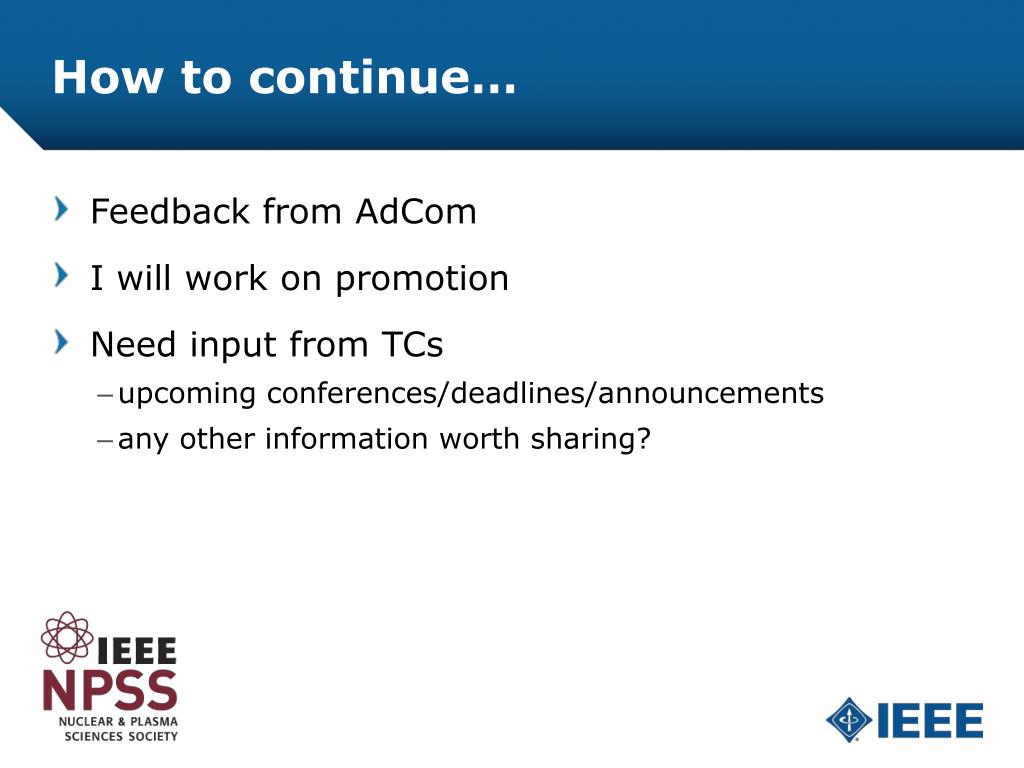 How to continue…

Feedback from AdCom

I will work on promotion

Need input from TCs

– upcoming conferences/deadlines/announcements

– any other information worth sharing?

IEEE
NPSS
NUCLEAR & PLASMA SCIENCES SOCIETY

IEEE